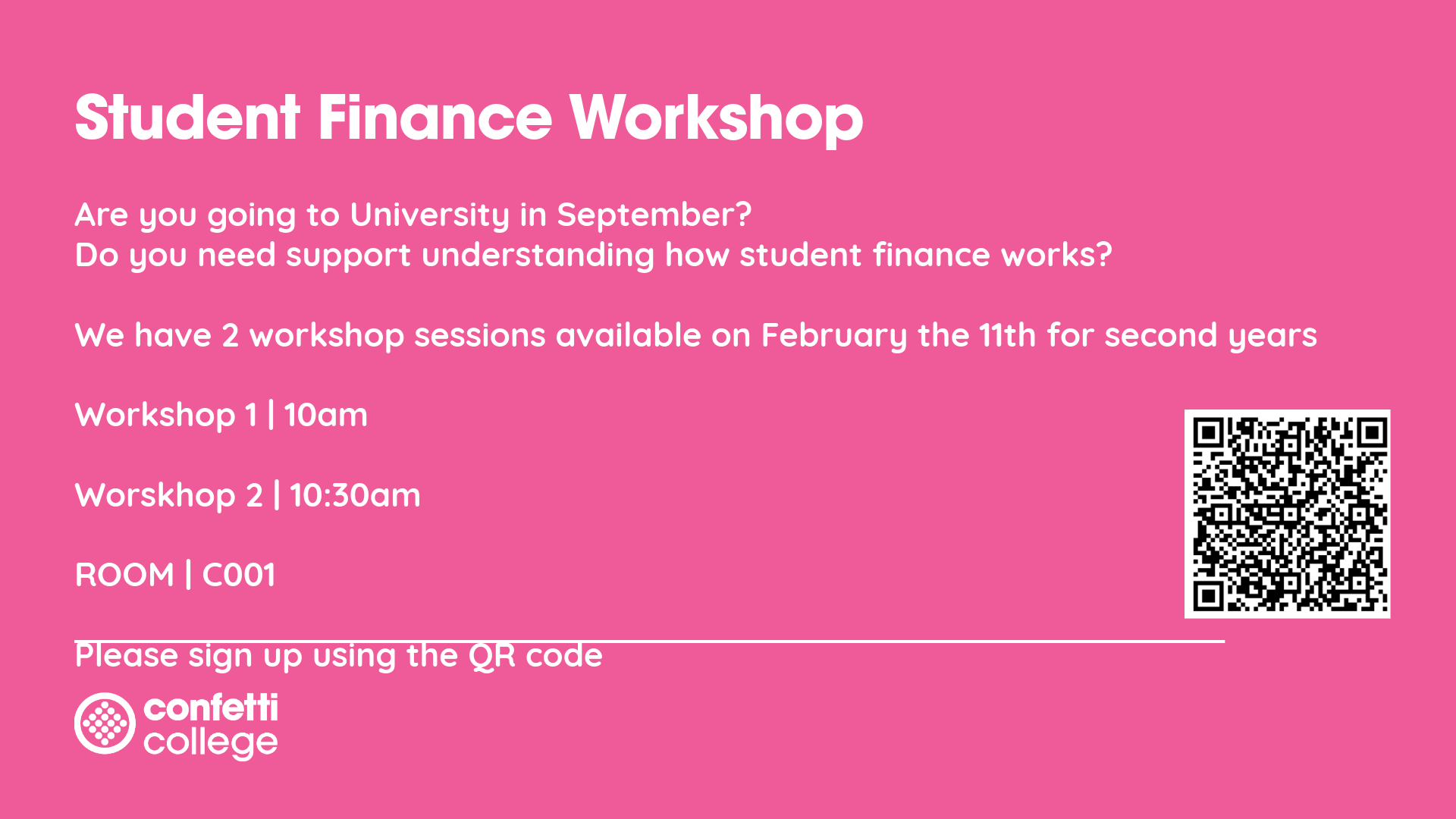 Student Finance Workshop

Are you going to University in September?
Do you need support understanding how student finance works?

We have 2 workshop sessions available on February the 11th for second years

Workshop 1 | 10am

Worskhop 2 | 10:30am

ROOM | C001

Please sign up using the QR code

confetti college